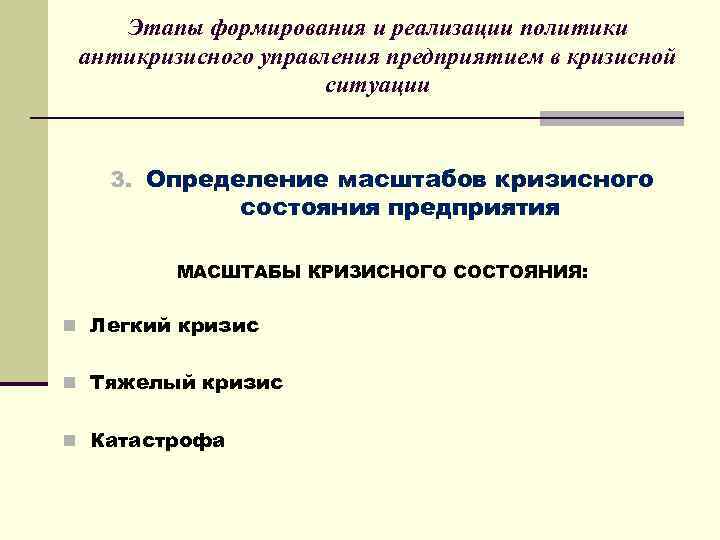 Этапы формирования и реализации политики антикризисного управления предприятием в кризисной ситуации

3. Определение масштабов кризисного состояния предприятия

МАСШТАБЫ КРИЗИСНОГО СОСТОЯНИЯ:

Легкий кризис

Тяжелый кризис

Катастрофа